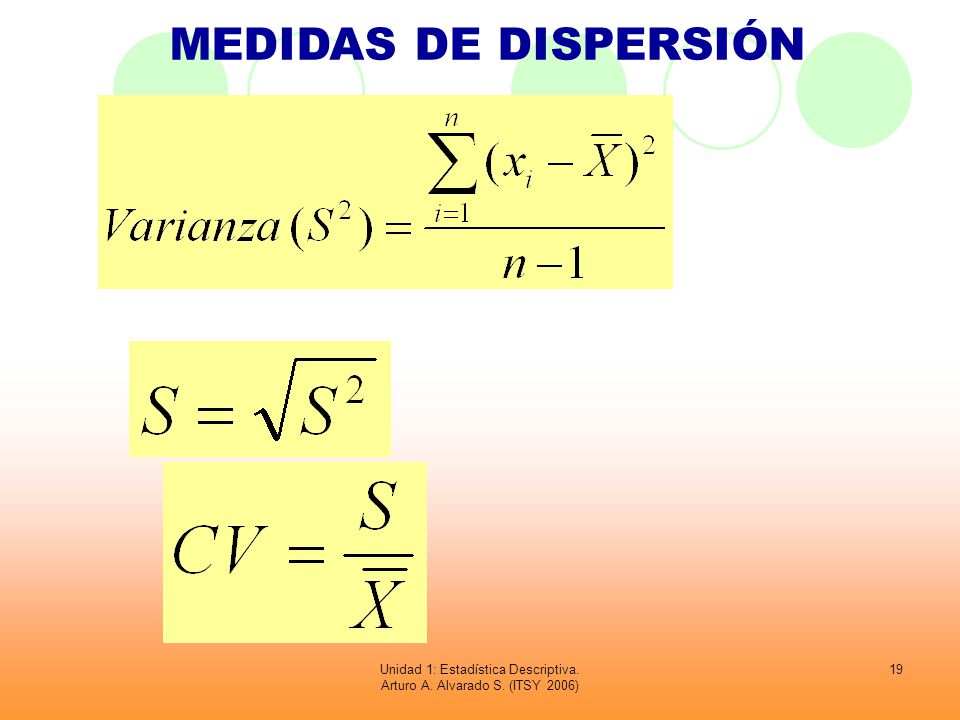 MEDIDAS DE DISPERSIÓN

$Varianza(S^2) = \frac{\sum_{i=1}^{n}(x_i - \overline{X})^2}{n-1}$

$S = \sqrt{S^2}$

$CV = \frac{S}{\overline{X}}$

Unidad 1: Estadística Descriptiva.
Arturo A. Alvarado S. (ITSY 2006)

19